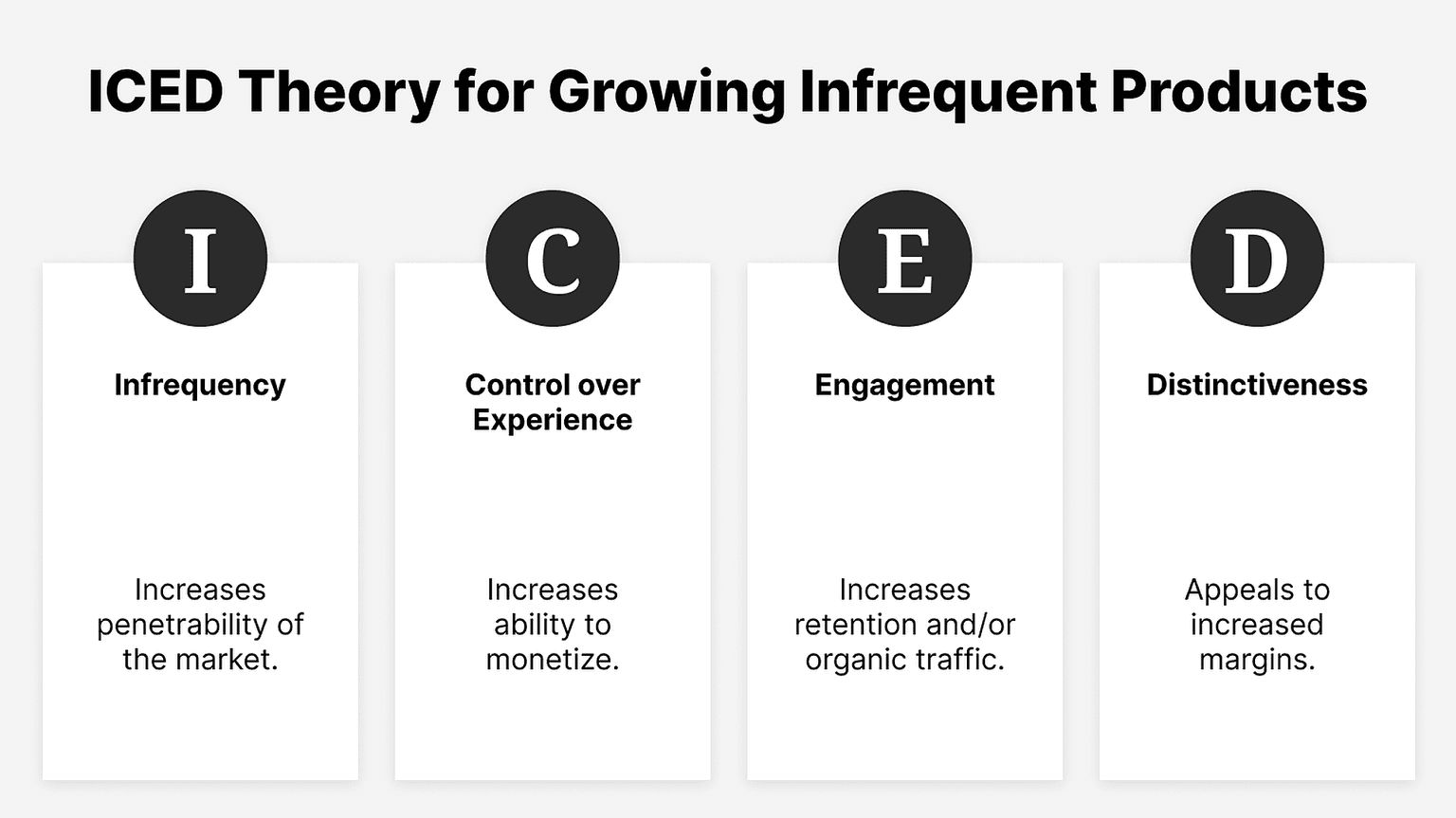 ICED Theory for Growing Infrequent Products

I

Infrequency

Increases penetrability of the market.

C

Control over Experience

Increases ability to monetize.

E

Engagement

Increases retention and/or organic traffic.

D

Distinctiveness

Appeals to increased margins.